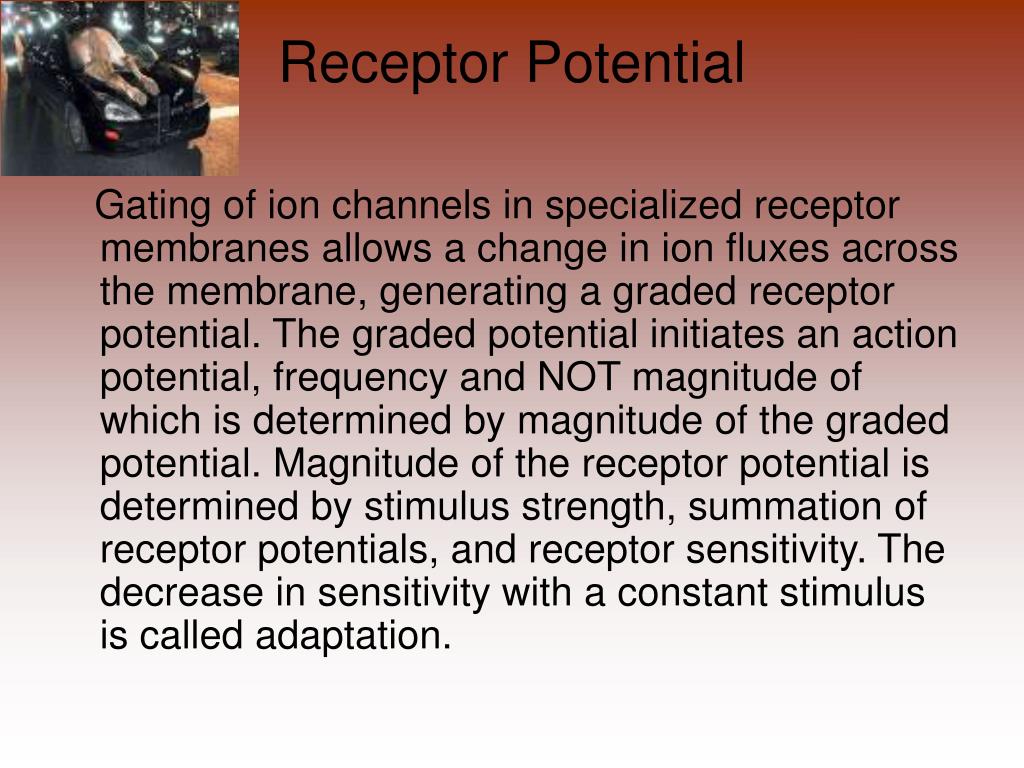 Receptor Potential

Gating of ion channels in specialized receptor membranes allows a change in ion fluxes across the membrane, generating a graded receptor potential. The graded potential initiates an action potential, frequency and NOT magnitude of which is determined by magnitude of the graded potential. Magnitude of the receptor potential is determined by stimulus strength, summation of receptor potentials, and receptor sensitivity. The decrease in sensitivity with a constant stimulus is called adaptation.